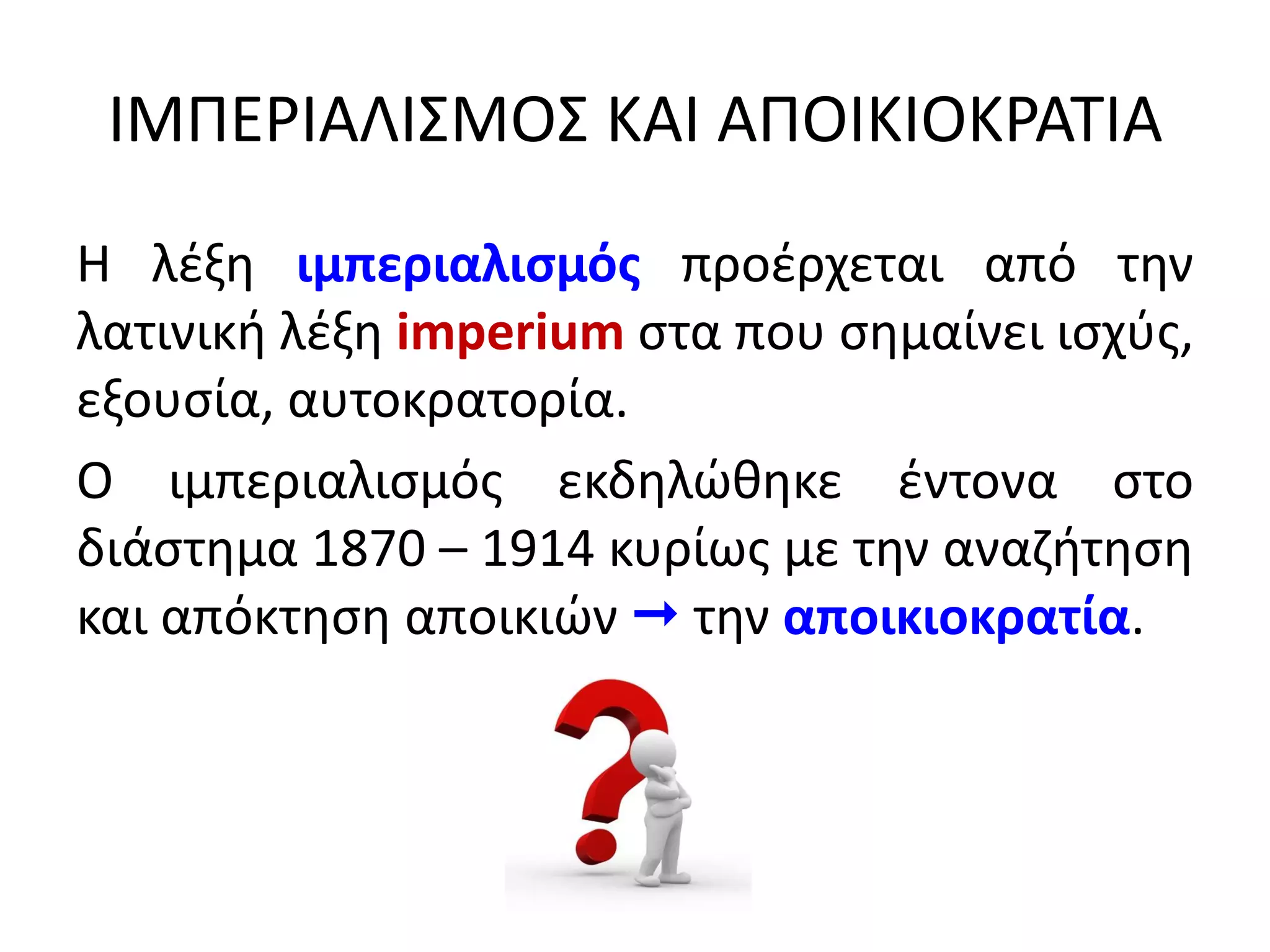 ΙΜΠΕΡΙΑΛΙΣΜΟΣ ΚΑΙ ΑΠΟΙΚΙΟΚΡΑΤΙΑ

Η λέξη ιμπεριαλισμός προέρχεται από την λατινική λέξη imperium στα που σημαίνει ισχύς, εξουσία, αυτοκρατορία.

Ο ιμπεριαλισμός εκδηλώθηκε έντονα στο διάστημα 1870 – 1914 κυρίως με την αναζήτηση και απόκτηση αποικιών → την αποικιοκρατία.